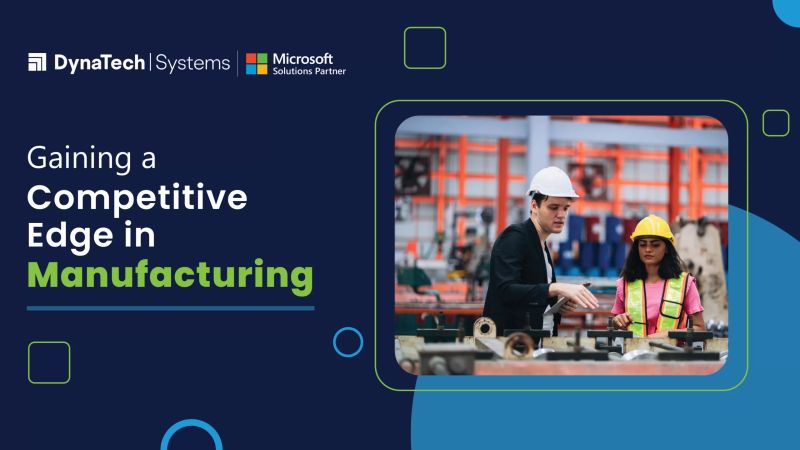 DynaTech | Systems | Microsoft Solutions Partner

Gaining a Competitive Edge in Manufacturing